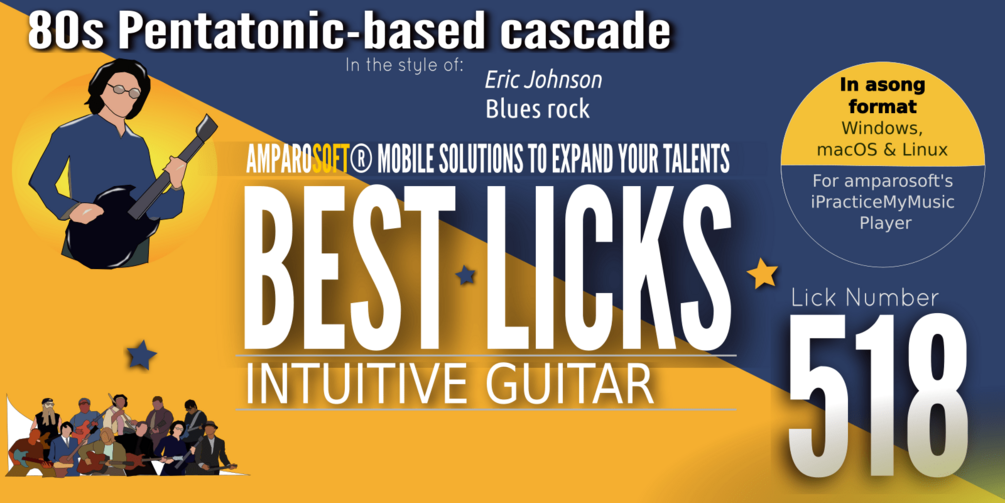 80s Pentatonic-based cascade

In the style of:

Eric Johnson

Blues rock

In asong format

Windows, macOS & Linux

For amparosoft's iPracticeMyMusic Player

AMPAROSOFT® MOBILE SOLUTIONS TO EXPAND YOUR TALENTS

BEST LICKS

INTUITIVE GUITAR

Lick Number

518